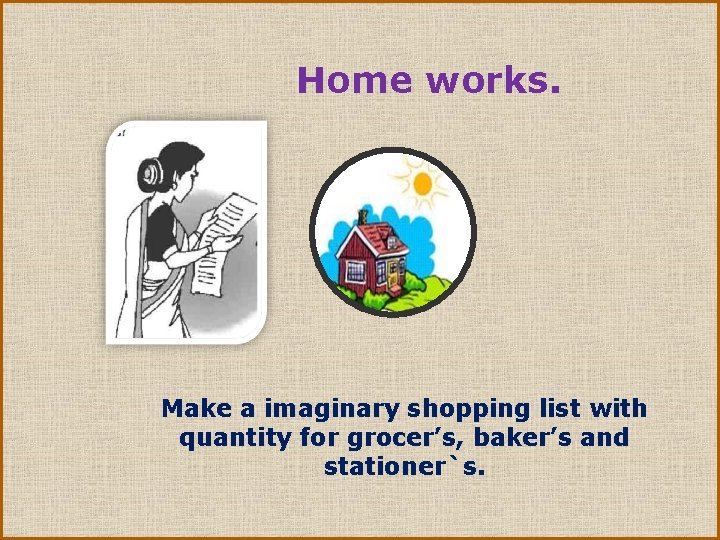 Home works.

Make a imaginary shopping list with quantity for grocer’s, baker’s and stationer`s.